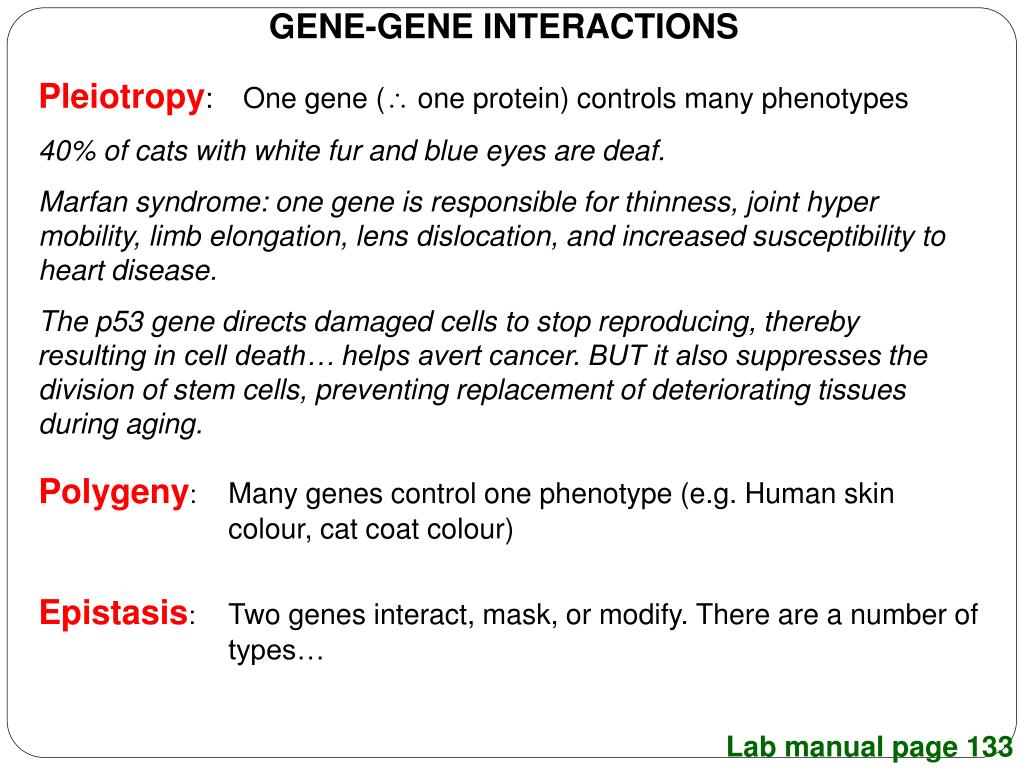 GENE-GENE INTERACTIONS

Pleiotropy: One gene ($\therefore$ one protein) controls many phenotypes

40% of cats with white fur and blue eyes are deaf.

Marfan syndrome: one gene is responsible for thinness, joint hyper mobility, limb elongation, lens dislocation, and increased susceptibility to heart disease.

The p53 gene directs damaged cells to stop reproducing, thereby resulting in cell death… helps avert cancer. BUT it also suppresses the division of stem cells, preventing replacement of deteriorating tissues during aging.

Polygeny: Many genes control one phenotype (e.g. Human skin colour, cat coat colour)

Epistasis: Two genes interact, mask, or modify. There are a number of types…

Lab manual page 133